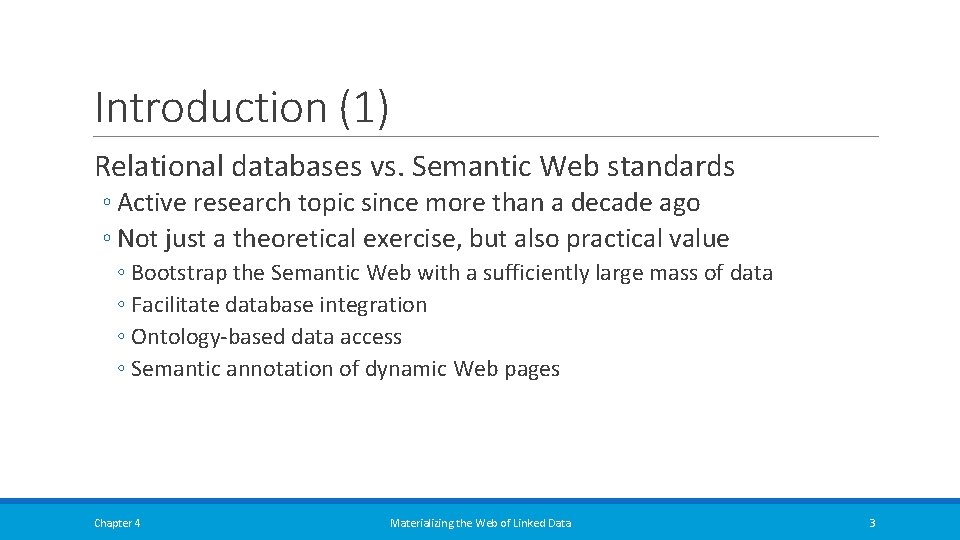 Introduction (1)

Relational databases vs. Semantic Web standards

◦ Active research topic since more than a decade ago
◦ Not just a theoretical exercise, but also practical value
◦ Bootstrap the Semantic Web with a sufficiently large mass of data
◦ Facilitate database integration
◦ Ontology-based data access
◦ Semantic annotation of dynamic Web pages

Chapter 4

Materializing the Web of Linked Data

3